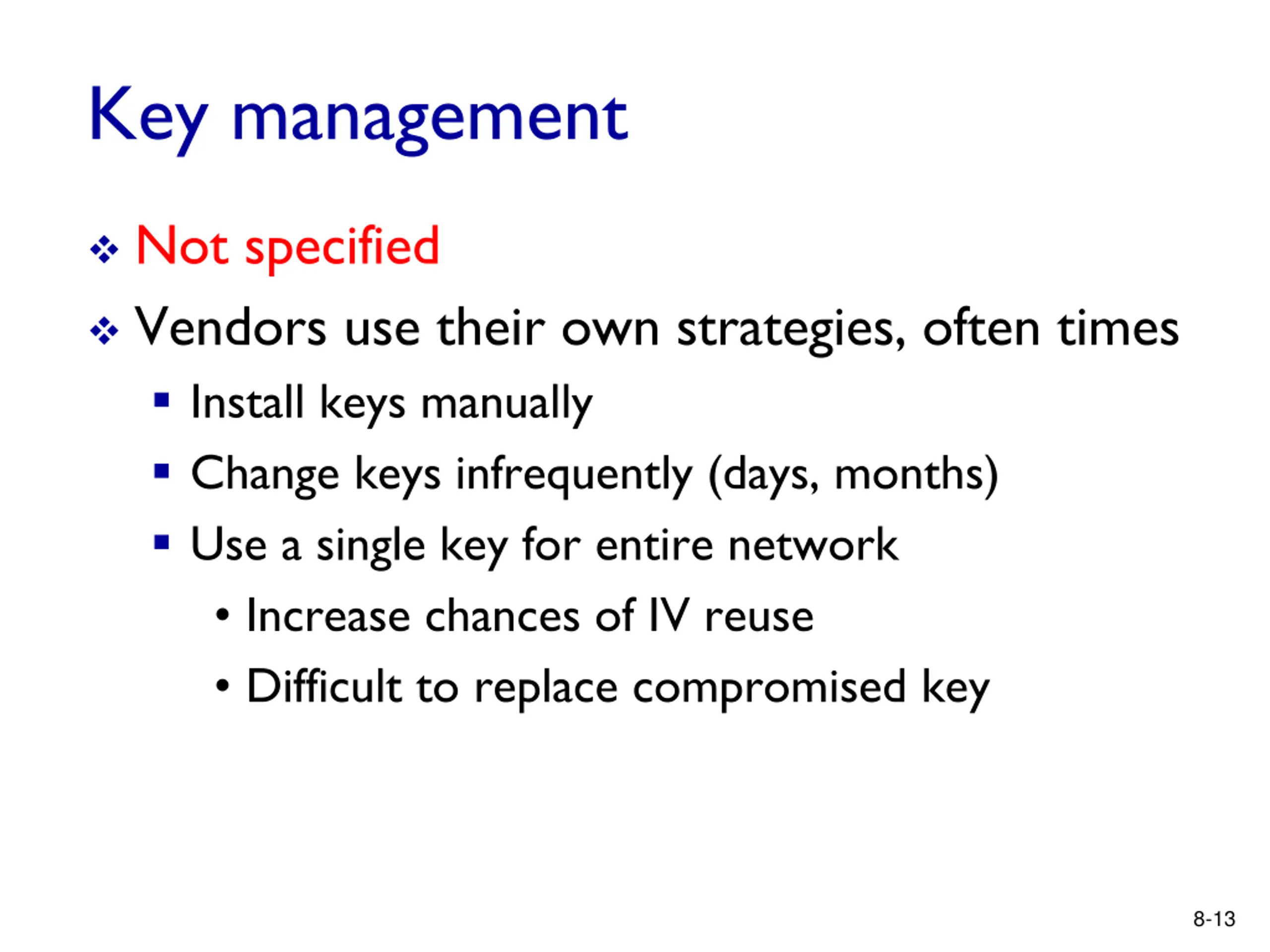 Key management

❖ Not specified

❖ Vendors use their own strategies, often times

▪ Install keys manually

▪ Change keys infrequently (days, months)

▪ Use a single key for entire network

• Increase chances of IV reuse

• Difficult to replace compromised key

8-13